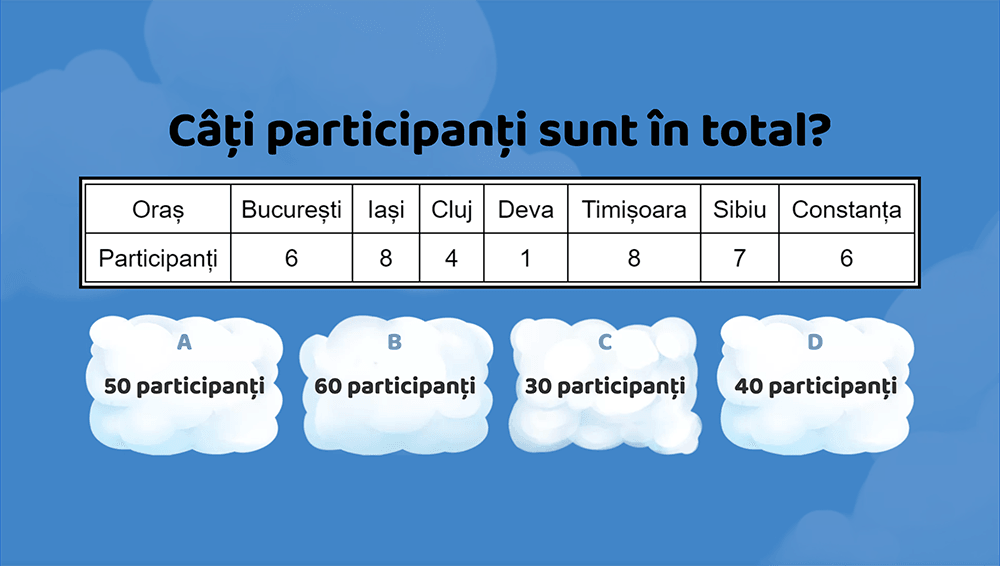 Câți participanți sunt în total?

| Oraș | București | Iași | Cluj | Deva | Timișoara | Sibiu | Constanța |
|---|---|---|---|---|---|---|---|
| Participanți | 6 | 8 | 4 | 1 | 8 | 7 | 6 |

A
50 participanți

B
60 participanți

C
30 participanți

D
40 participanți